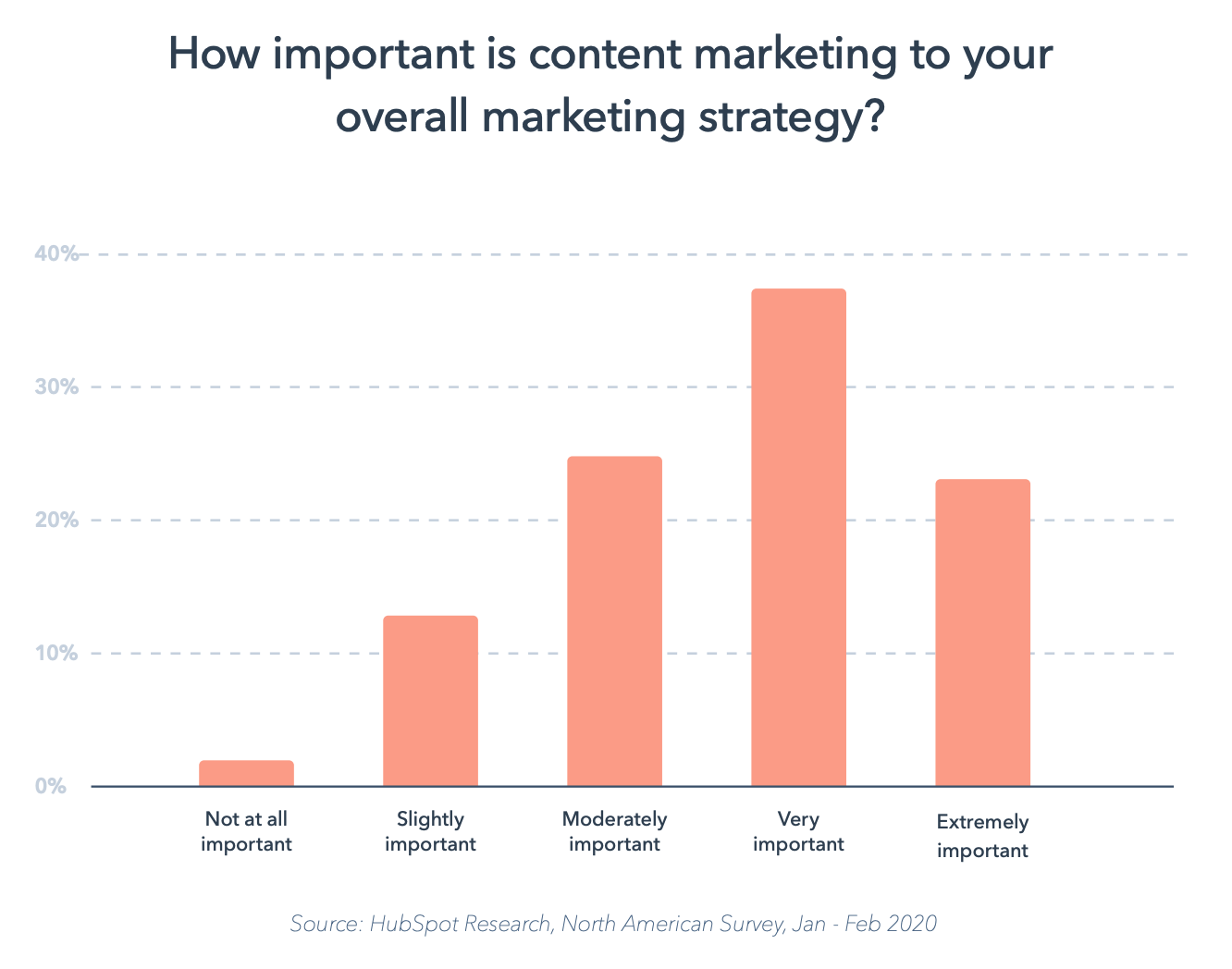 How important is content marketing to your overall marketing strategy?

40%
30%
20%
10%
0%

Not at all important
Slightly important
Moderately important
Very important
Extremely important

Source: HubSpot Research, North American Survey, Jan - Feb 2020